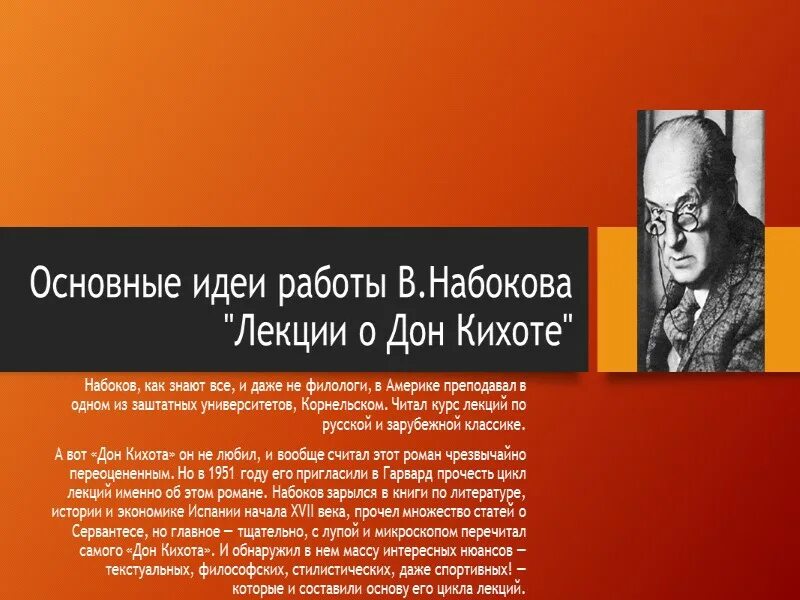 Основные идеи работы В.Набокова "Лекции о Дон Кихоте"

Набоков, как знают все, и даже не филологи, в Америке преподавал в одном из заштатных университетов, Корнельском. Читал курс лекций по русской и зарубежной классике.

А вот «Дон Кихота» он не любил, и вообще считал этот роман чрезвычайно переоцененным. Но в 1951 году его пригласили в Гарвард прочесть цикл лекций именно об этом романе. Набоков зарылся в книги по литературе, истории и экономике Испании начала XVII века, прочел множество статей о Сервантесе, но главное — тщательно, с лупой и микроскопом перечитал самого «Дон Кихота». И обнаружил в нем массу интересных нюансов — текстуальных, философских, стилистических, даже спортивных! — которые и составили основу его цикла лекций.